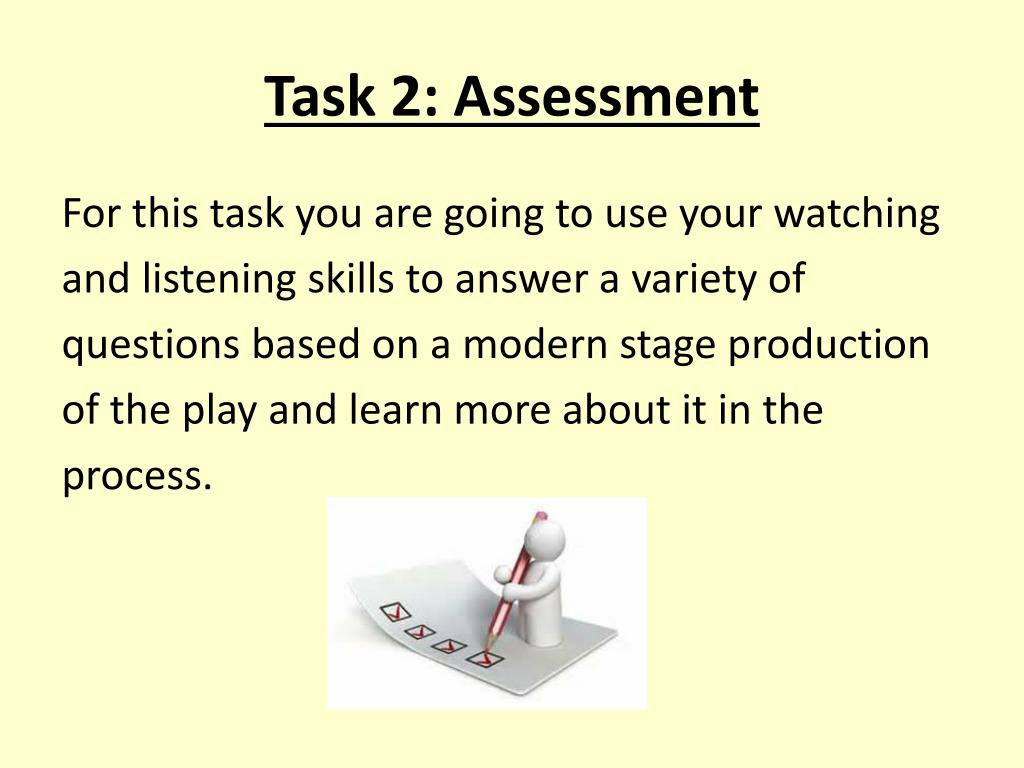 Task 2: Assessment

For this task you are going to use your watching and listening skills to answer a variety of questions based on a modern stage production of the play and learn more about it in the process.